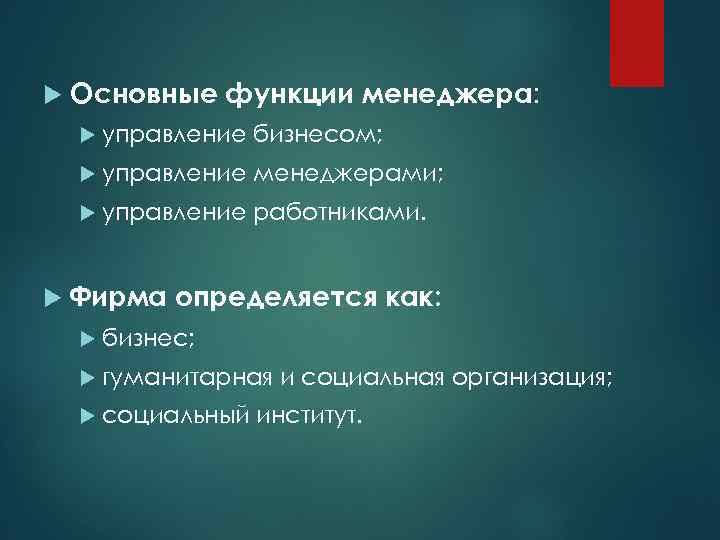 Основные функции менеджера:

управление бизнесом;

управление менеджерами;

управление работниками.

Фирма определяется как:

бизнес;

гуманитарная и социальная организация;

социальный институт.